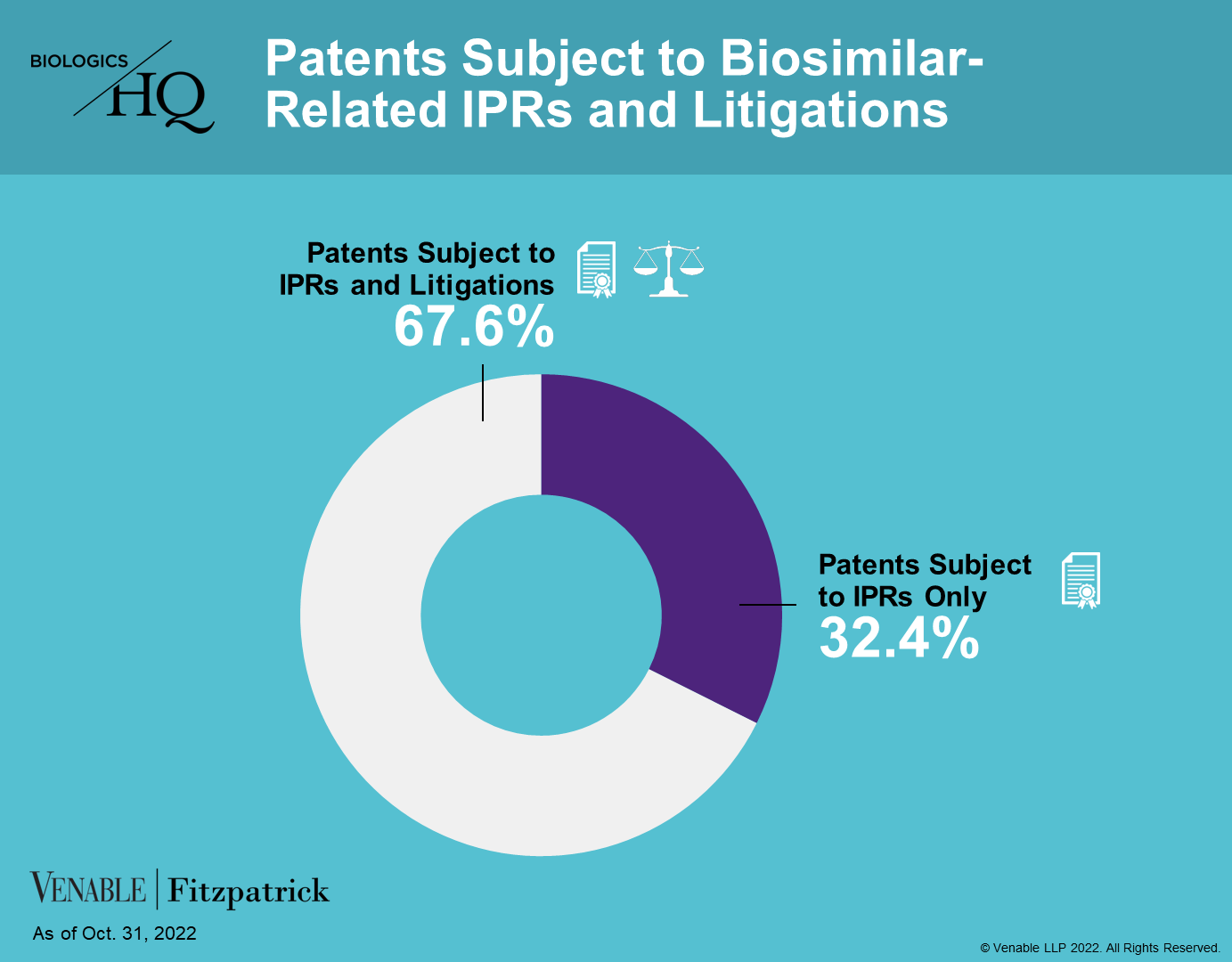 BIOLOGICS HQ

Patents Subject to Biosimilar-Related IPRs and Litigations

Patents Subject to IPRs and Litigations
67.6%

Patents Subject to IPRs Only
32.4%

VENABLE | Fitzpatrick

As of Oct. 31, 2022

© Venable LLP 2022. All Rights Reserved.